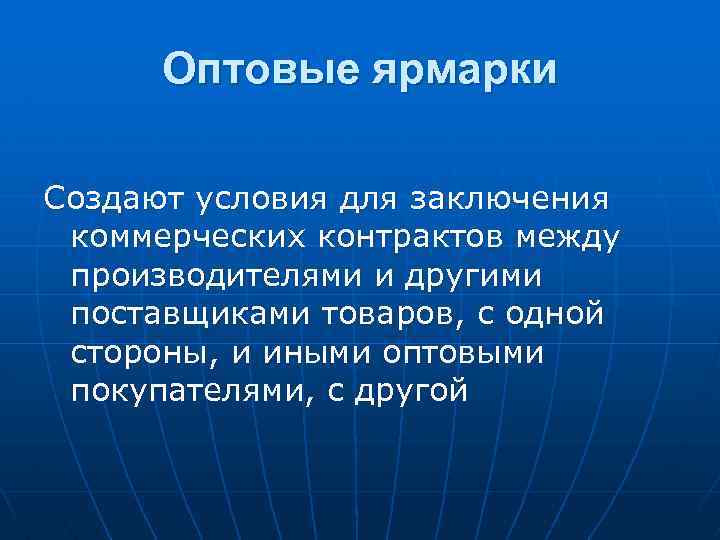 Оптовые ярмарки

Создают условия для заключения коммерческих контрактов между производителями и другими поставщиками товаров, с одной стороны, и иными оптовыми покупателями, с другой